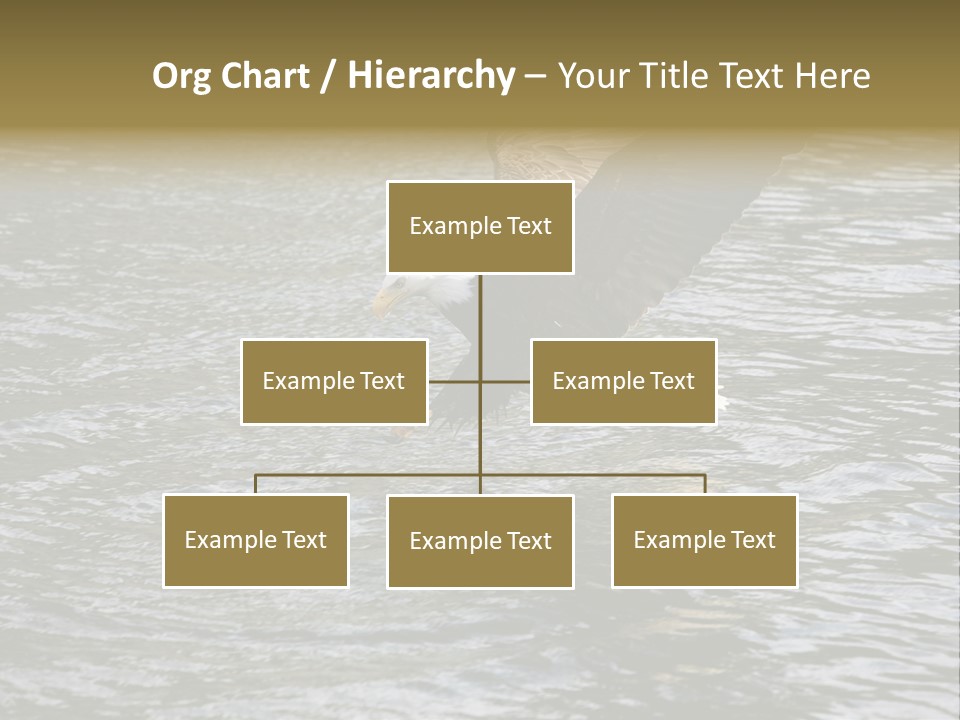 Org Chart / Hierarchy – Your Title Text Here

Example Text

Example Text

Example Text

Example Text

Example Text

Example Text